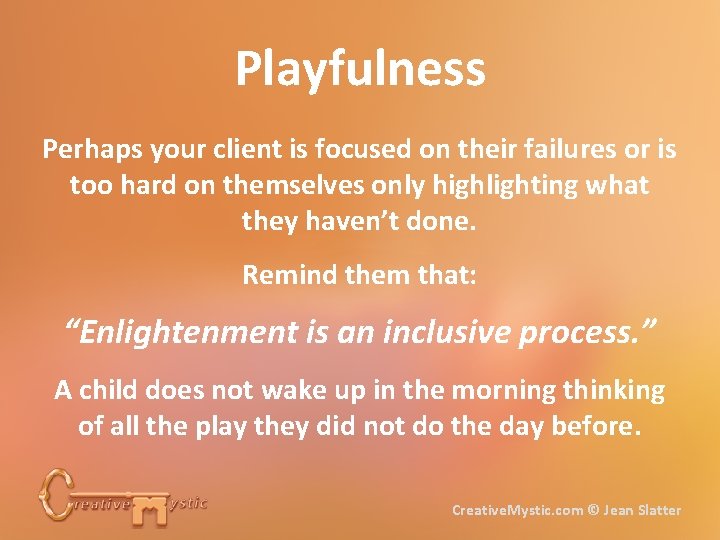 Playfulness

Perhaps your client is focused on their failures or is too hard on themselves only highlighting what they haven't done.

Remind them that:

"Enlightenment is an inclusive process."

A child does not wake up in the morning thinking of all the play they did not do the day before.

Creative Mystic

CreativeMystic.com © Jean Slatter